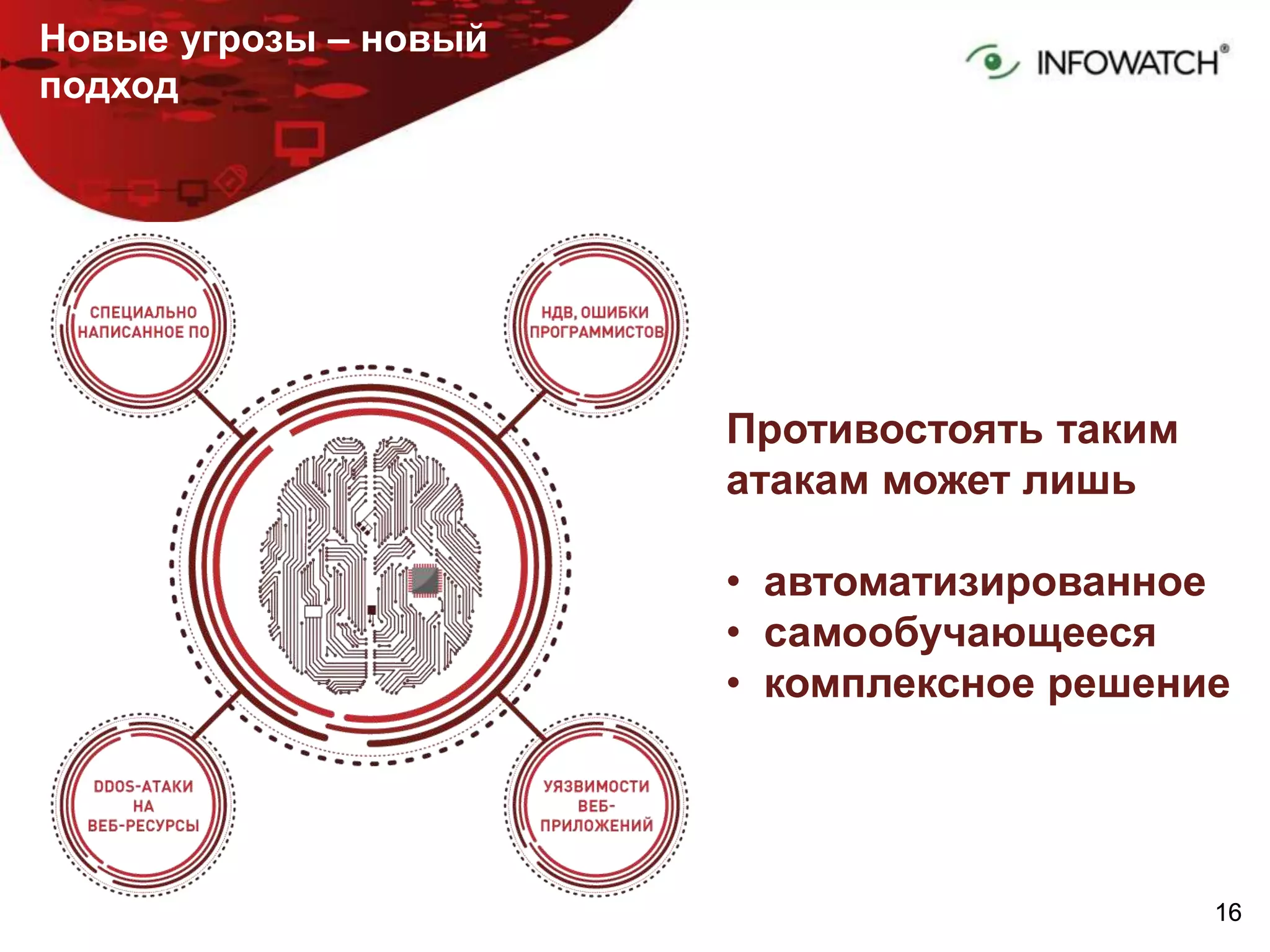 Новые угрозы – новый подход

INFOWATCH®

СПЕЦИАЛЬНО НАПИСАННОЕ ПО

НДВ, ОШИБКИ ПРОГРАММИСТОВ

DDOS-АТАКИ НА ВЕБ-РЕСУРСЫ

УЯЗВИМОСТИ ВЕБ-ПРИЛОЖЕНИЙ

Противостоять таким атакам может лишь

• автоматизированное
• самообучающееся
• комплексное решение

16